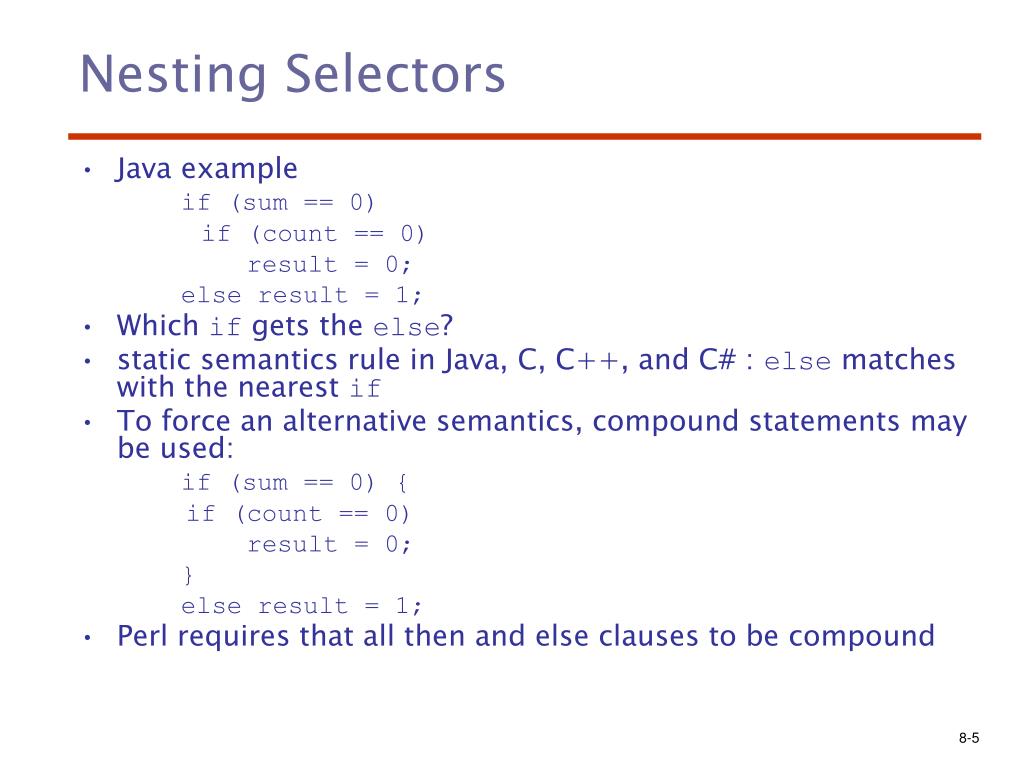 Nesting Selectors

• Java example

if (sum == 0)
 if (count == 0)
 result = 0;
else result = 1;

• Which if gets the else?
• static semantics rule in Java, C, C++, and C# : else matches with the nearest if
• To force an alternative semantics, compound statements may be used:

if (sum == 0) {
 if (count == 0)
 result = 0;
}
else result = 1;

• Perl requires that all then and else clauses to be compound

8-5